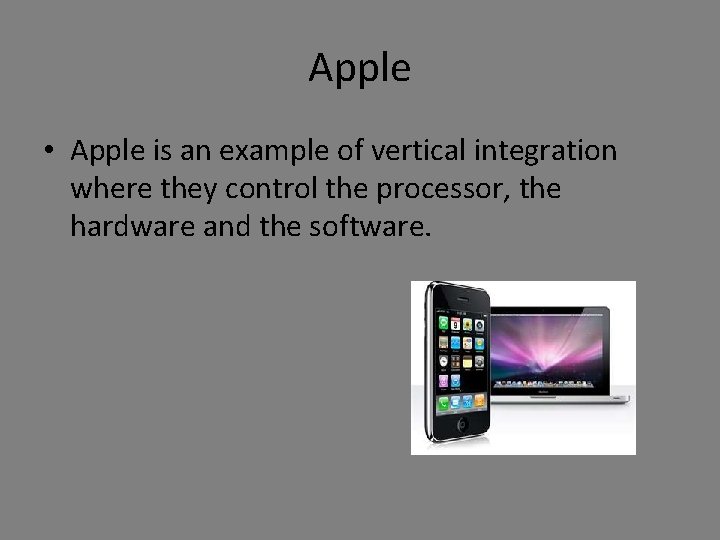 Apple

• Apple is an example of vertical integration where they control the processor, the hardware and the software.